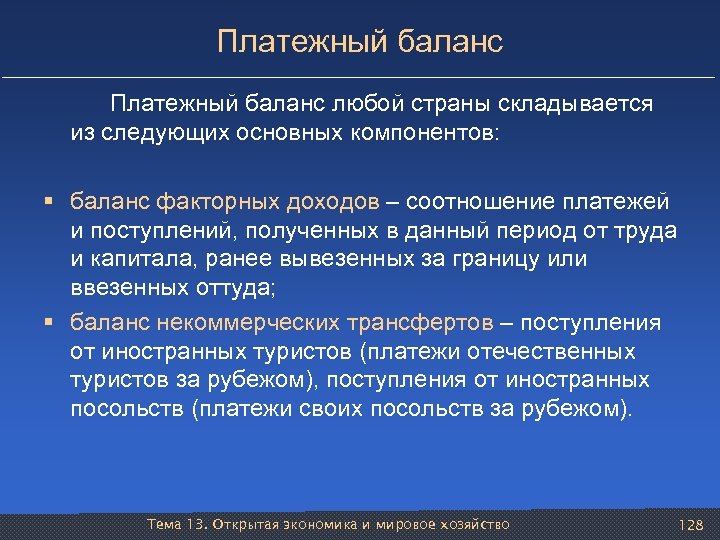 Платежный баланс

Платежный баланс любой страны складывается из следующих основных компонентов:

▪ баланс факторных доходов – соотношение платежей и поступлений, полученных в данный период от труда и капитала, ранее вывезенных за границу или ввезенных оттуда;
▪ баланс некоммерческих трансфертов – поступления от иностранных туристов (платежи отечественных туристов за рубежом), поступления от иностранных посольств (платежи своих посольств за рубежом).

Тема 13. Открытая экономика и мировое хозяйство 128